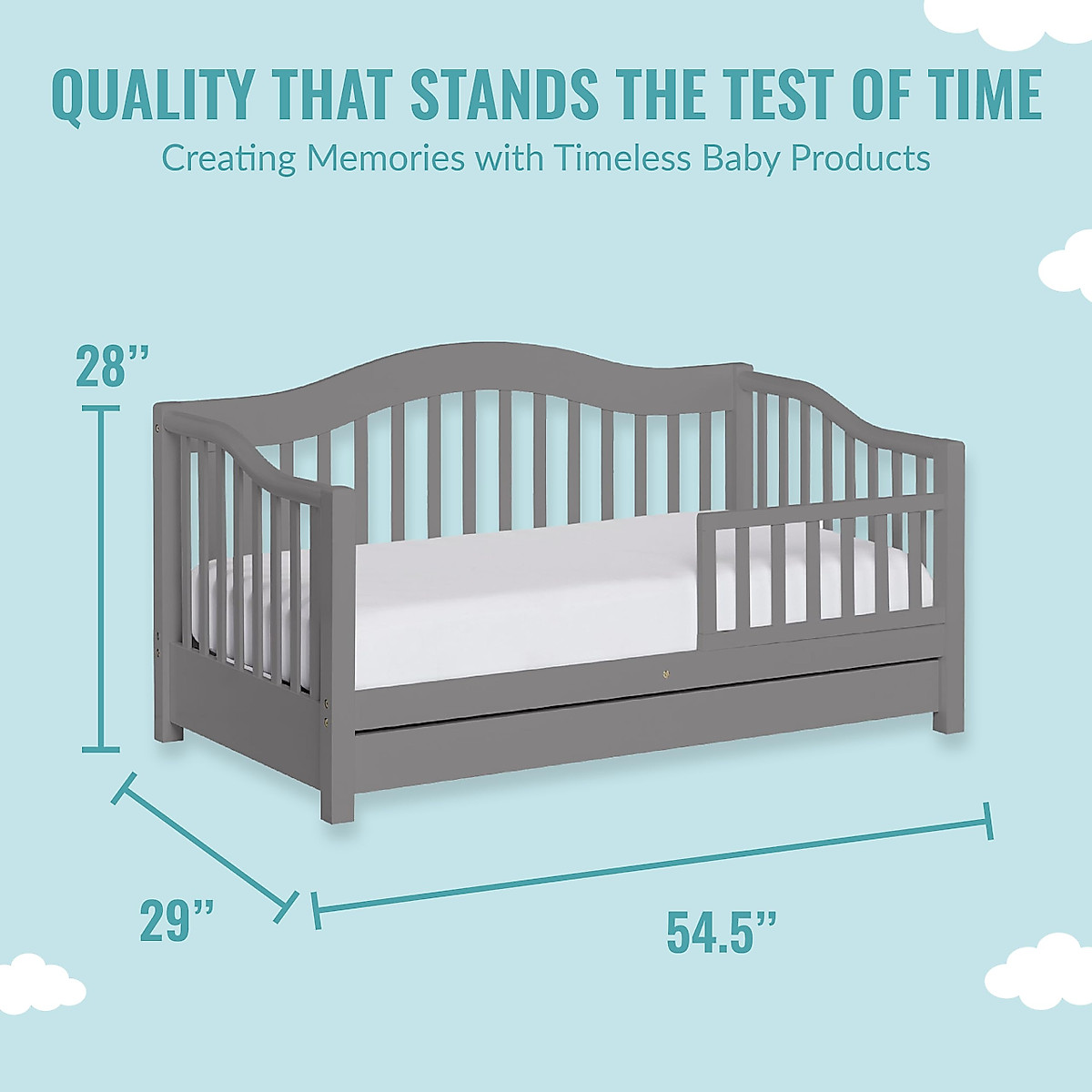 QUALITY THAT STANDS THE TEST OF TIME
Creating Memories with Timeless Baby Products

28”

29”

54.5”